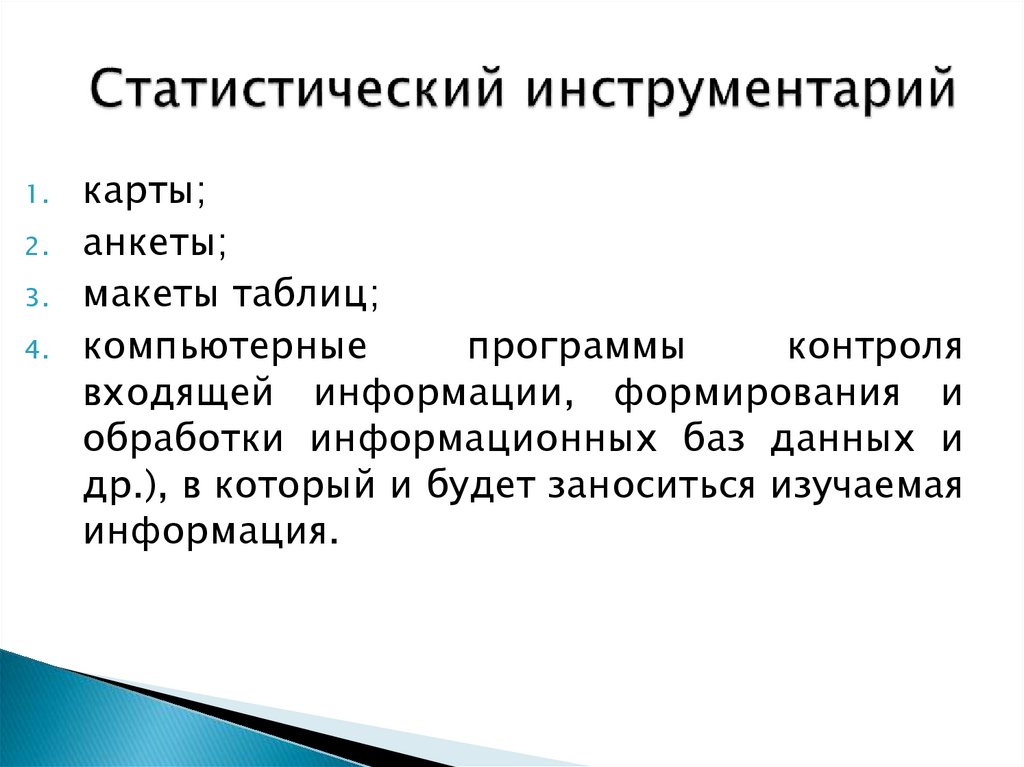 Статистический инструментарий

1. карты;
2. анкеты;
3. макеты таблиц;
4. компьютерные программы контроля входящей информации, формирования и обработки информационных баз данных и др.), в который и будет заноситься изучаемая информация.